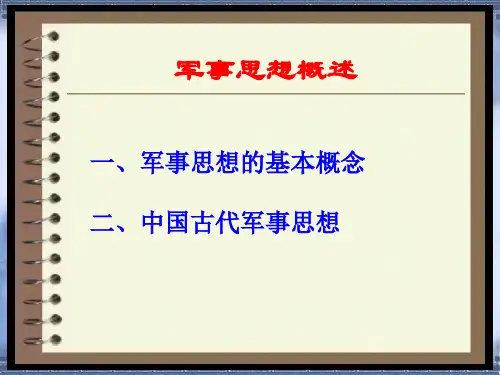 军事思想概述

一、军事思想的基本概念

二、中国古代军事思想